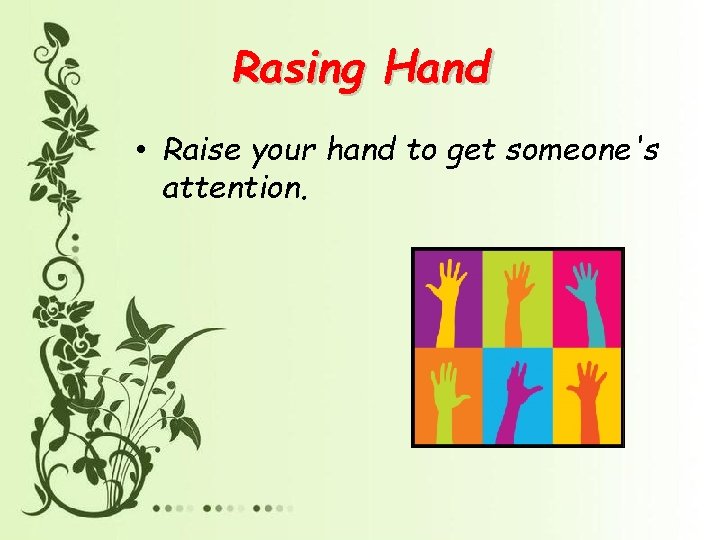 Rasing Hand

• Raise your hand to get someone's attention.